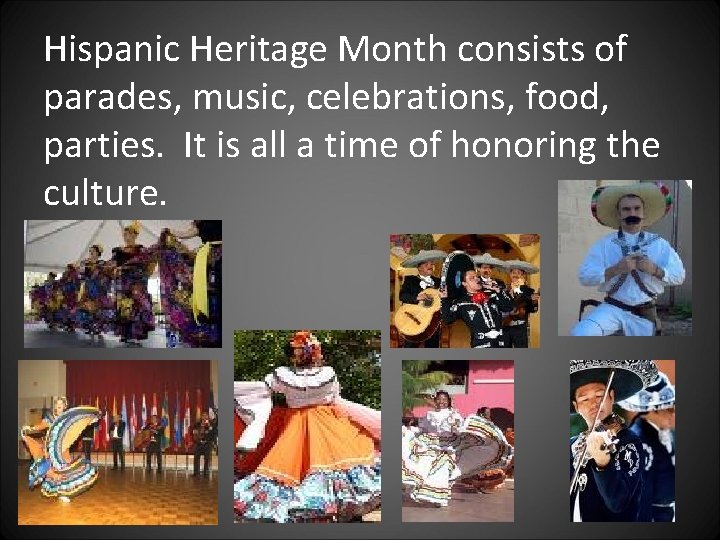 Hispanic Heritage Month consists of parades, music, celebrations, food, parties.  It is all a time of honoring the culture.